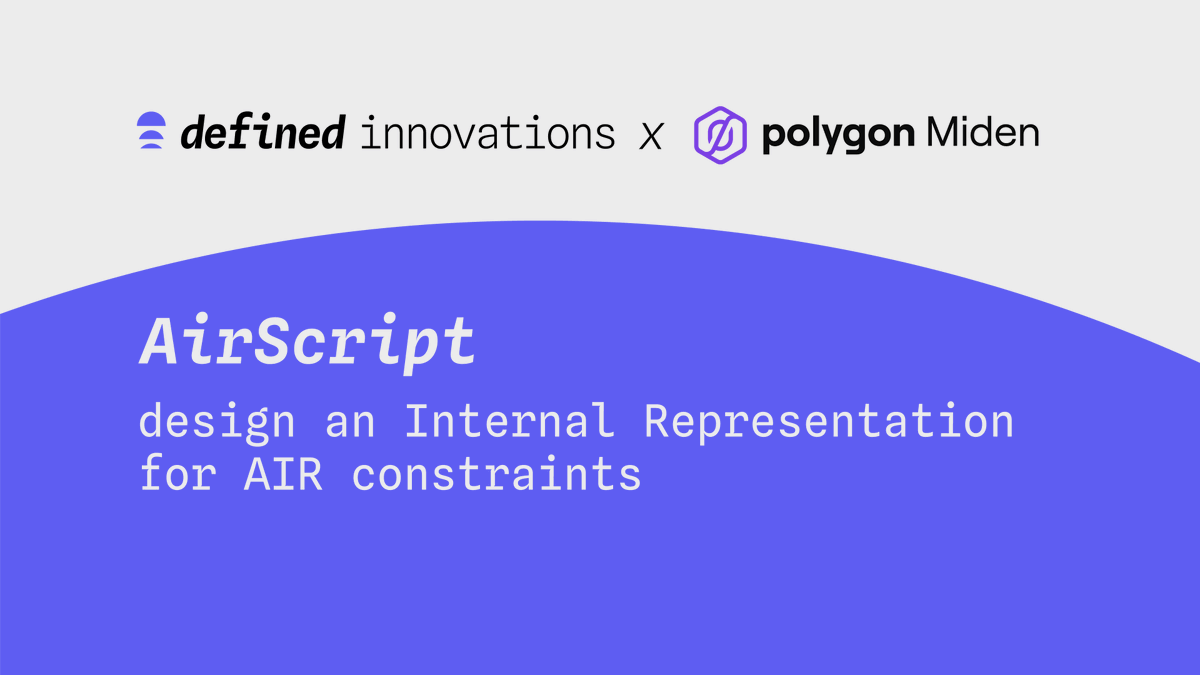 defined innovations x polygon Miden

AirScript

design an Internal Representation for AIR constraints